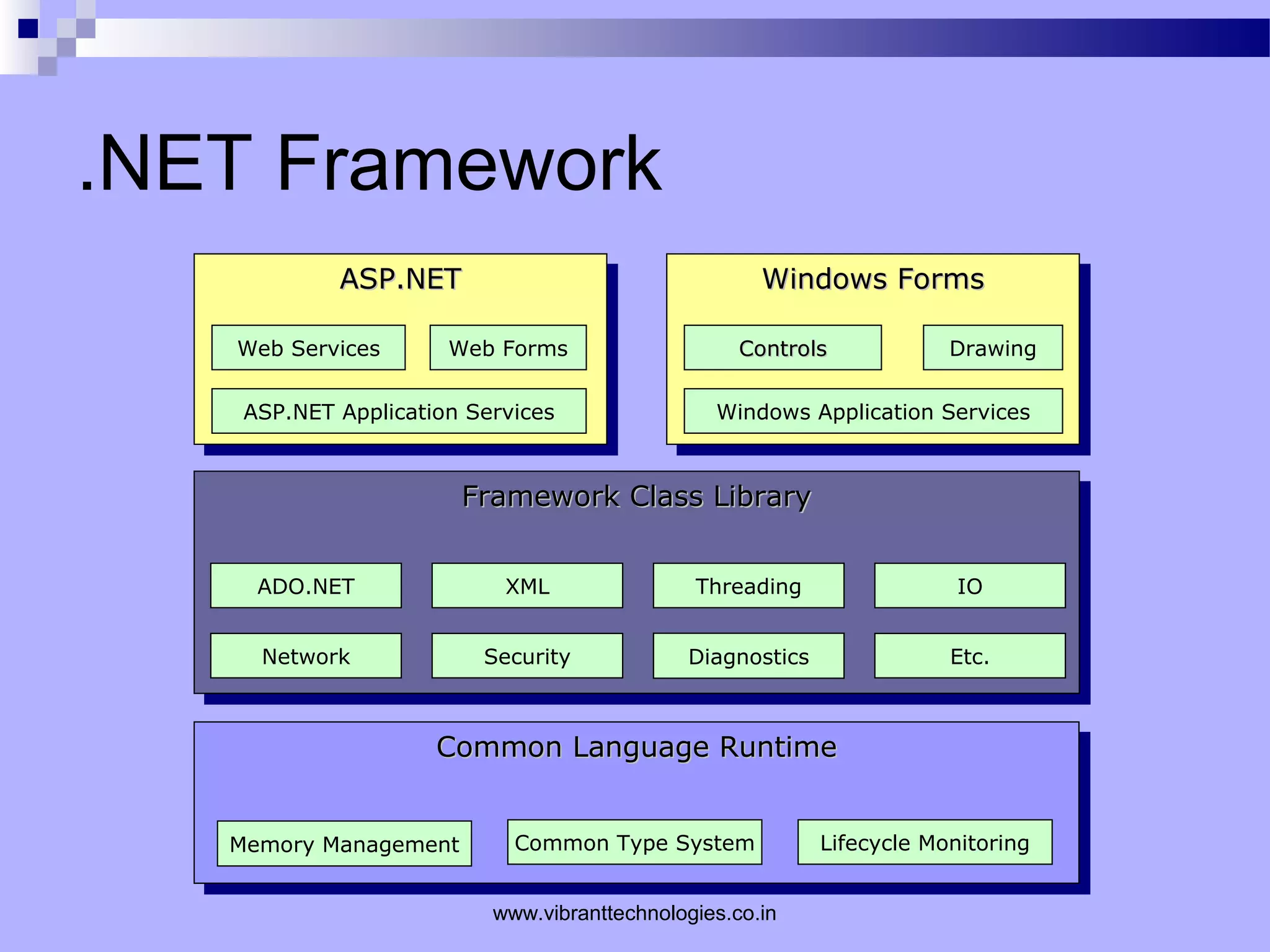 .NET Framework

ASP.NET

Web Services

Web Forms

ASP.NET Application Services

Windows Forms

Controls

Drawing

Windows Application Services

Framework Class Library

ADO.NET

XML

Threading

IO

Network

Security

Diagnostics

Etc.

Common Language Runtime

Memory Management

Common Type System

Lifecycle Monitoring

www.vibranttechnologies.co.in